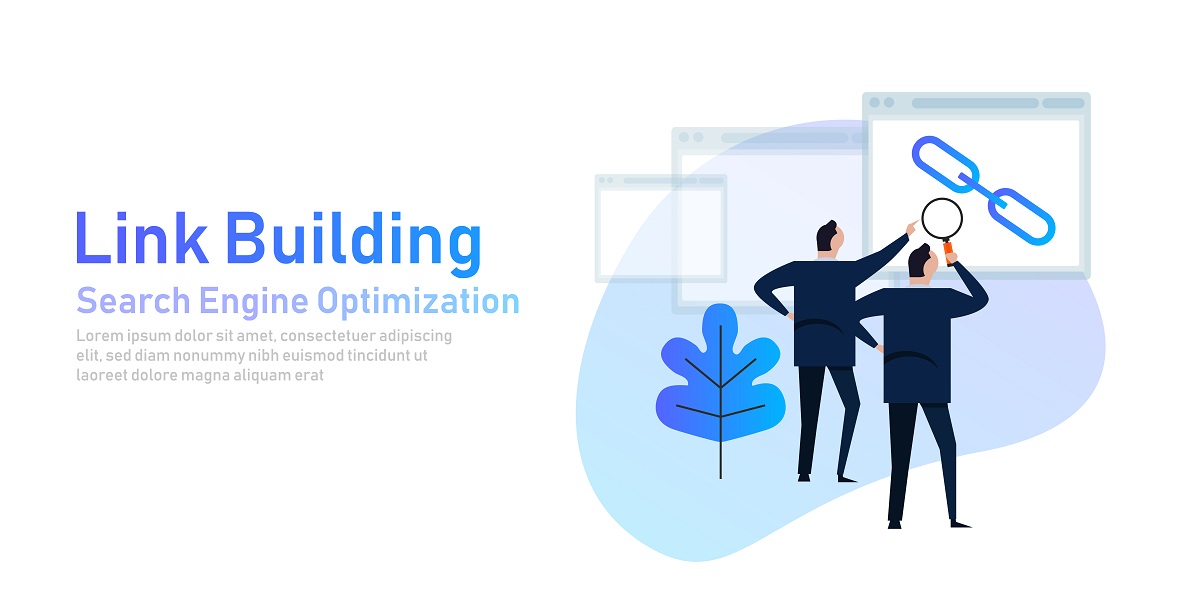 Link Building

Search Engine Optimization

Lorem ipsum dolor sit amet, consectetuer adipiscing elit, sed diam nonummy nibh euismod tincidunt ut laoreet dolore magna aliquam erat